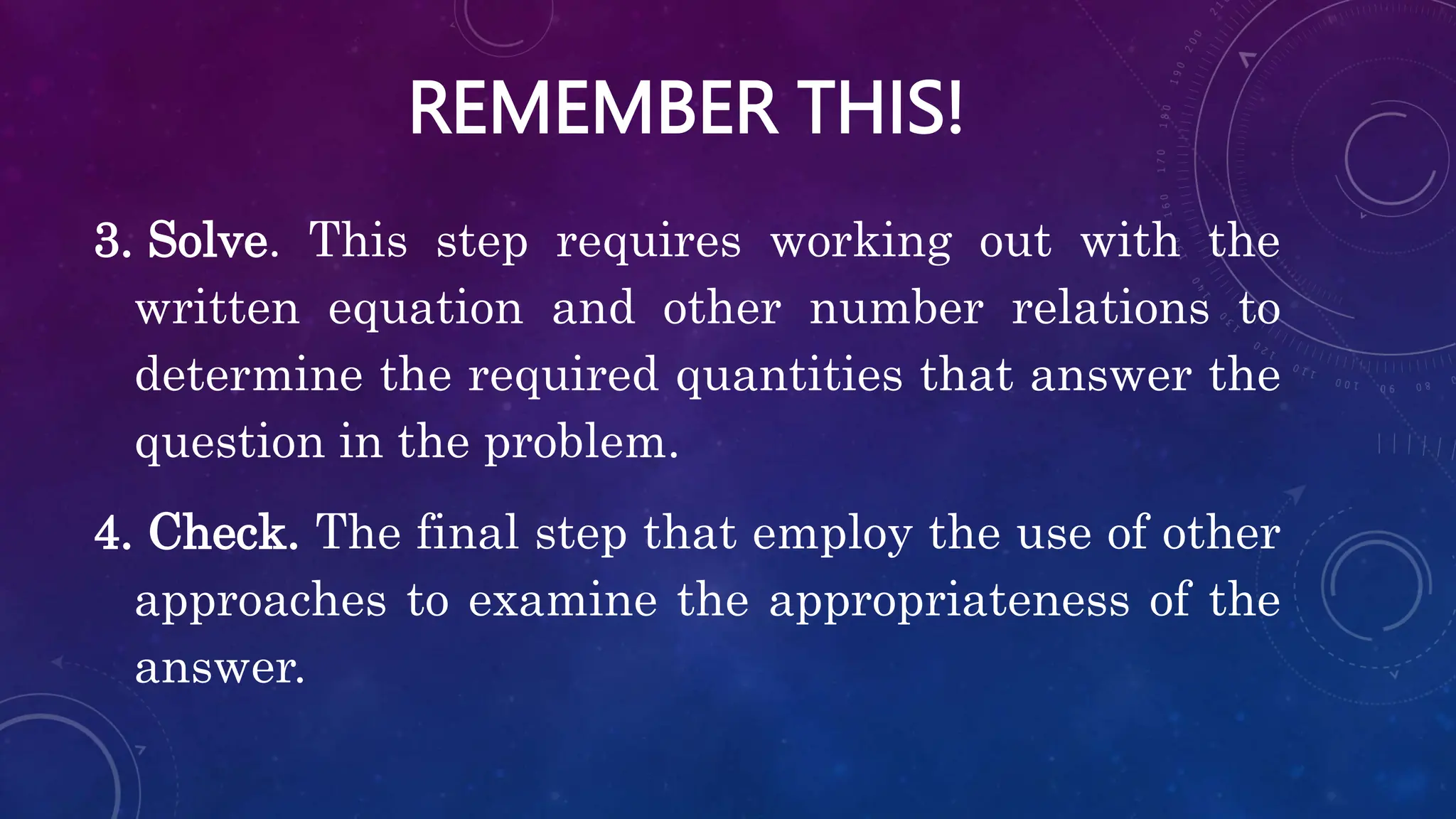 REMEMBER THIS!

3. Solve. This step requires working out with the written equation and other number relations to determine the required quantities that answer the question in the problem.

4. Check. The final step that employ the use of other approaches to examine the appropriateness of the answer.